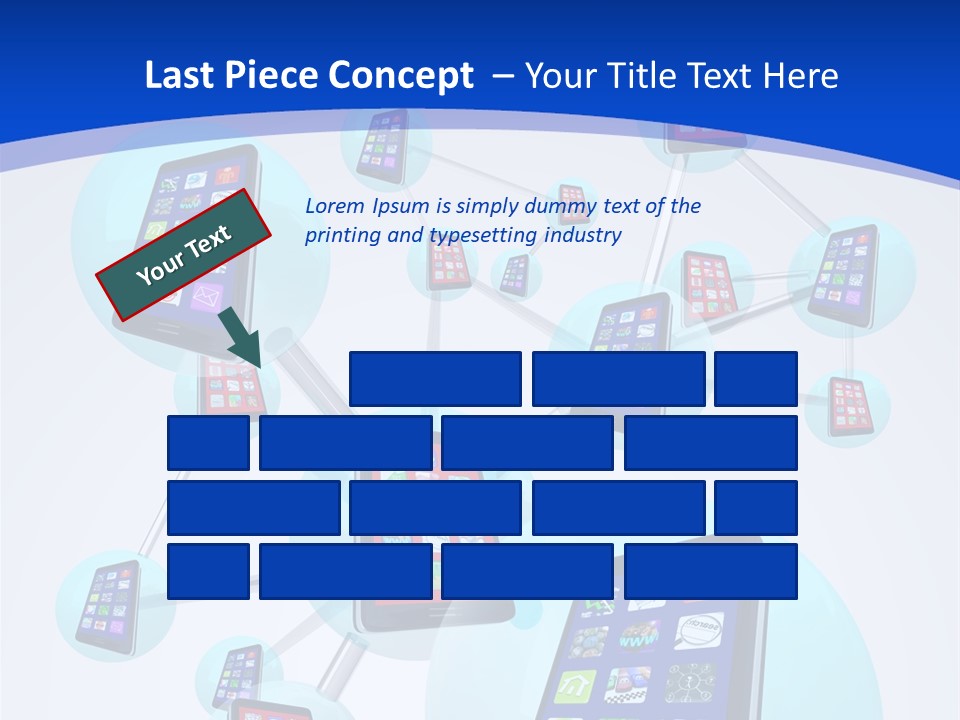 Last Piece Concept – Your Title Text Here

Your Text

Lorem Ipsum is simply dummy text of the printing and typesetting industry